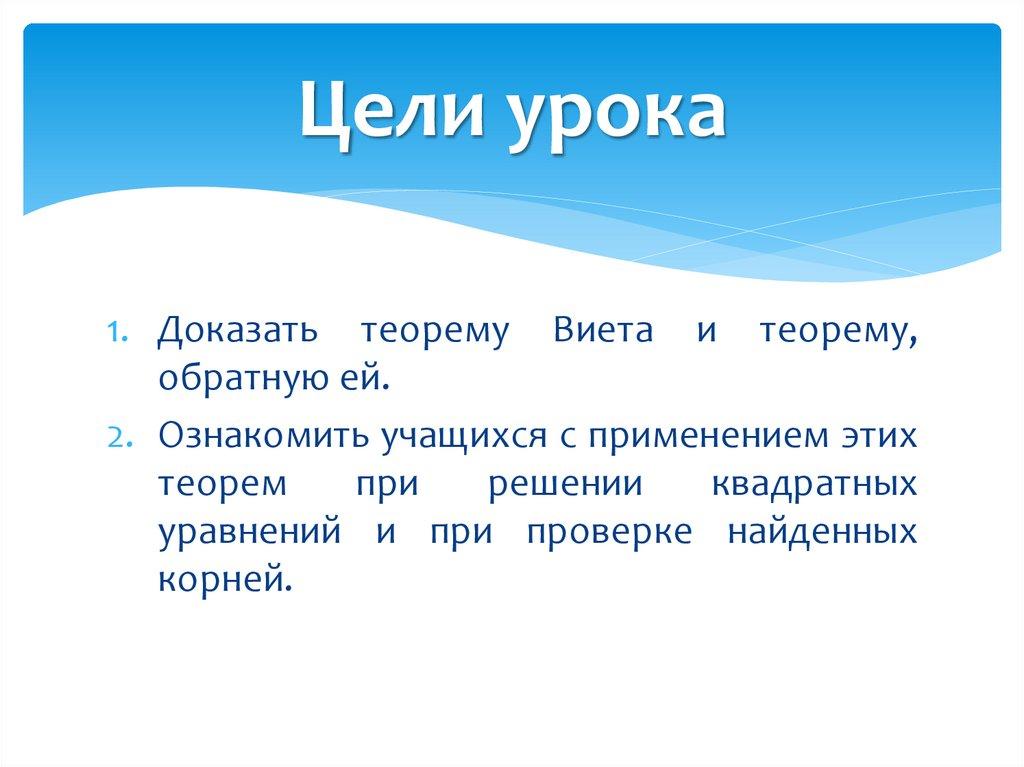 Цели урока

1. Доказать теорему Виета и теорему, обратную ей.
2. Ознакомить учащихся с применением этих теорем при решении квадратных уравнений и при проверке найденных корней.